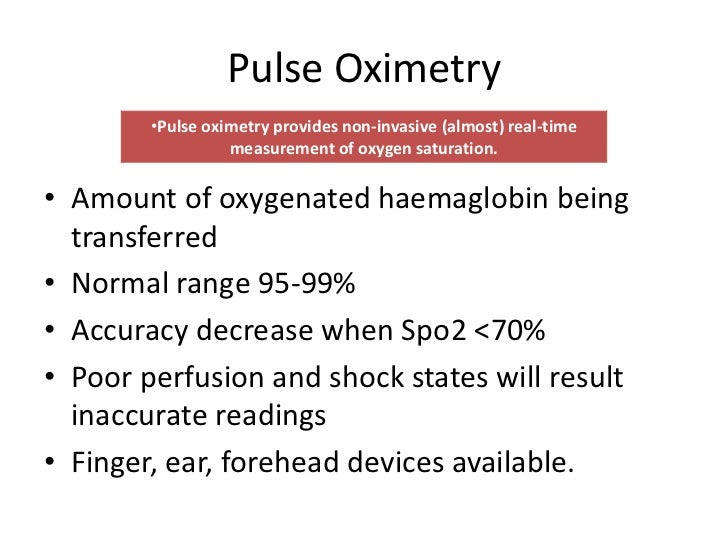 Pulse Oximetry

•Pulse oximetry provides non-invasive (almost) real-time measurement of oxygen saturation.

• Amount of oxygenated haemaglobin being transferred
• Normal range 95-99%
• Accuracy decrease when Spo2 <70%
• Poor perfusion and shock states will result inaccurate readings
• Finger, ear, forehead devices available.